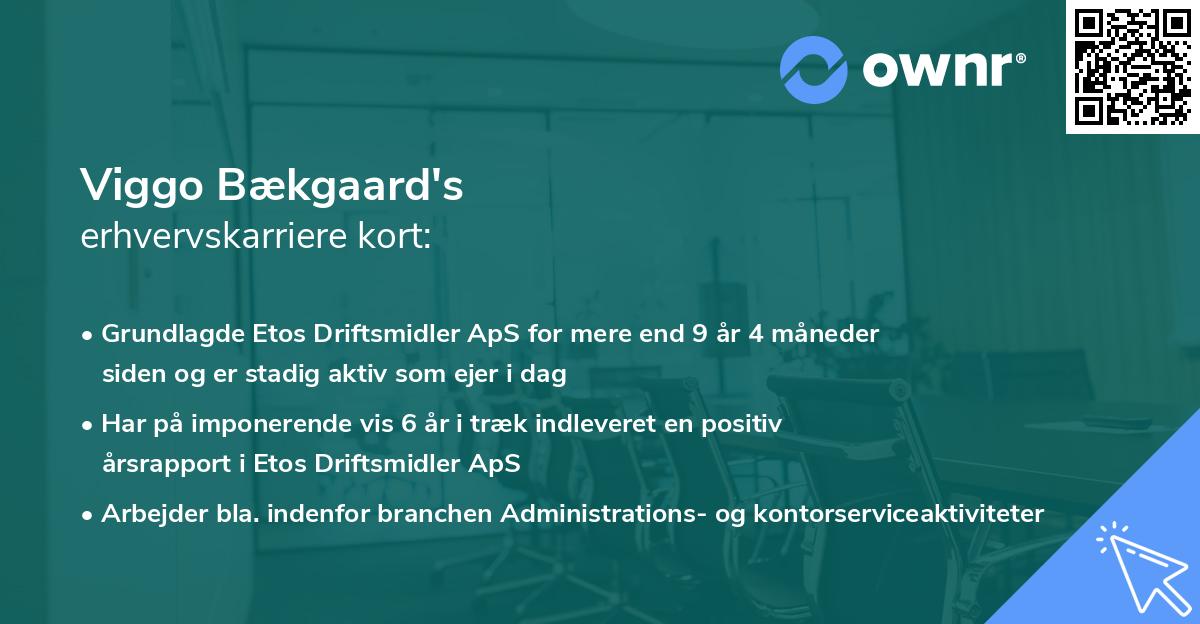 ownr®

Viggo Bækgaard's
erhvervskarriere kort:

• Grundlagde Etos Driftsmidler ApS for mere end 9 år 4 måneder siden og er stadig aktiv som ejer i dag

• Har på imponerende vis 6 år i træk indleveret en positiv årsrapport i Etos Driftsmidler ApS

• Arbejder bla. indenfor branchen Administrations- og kontorserviceaktiviteter